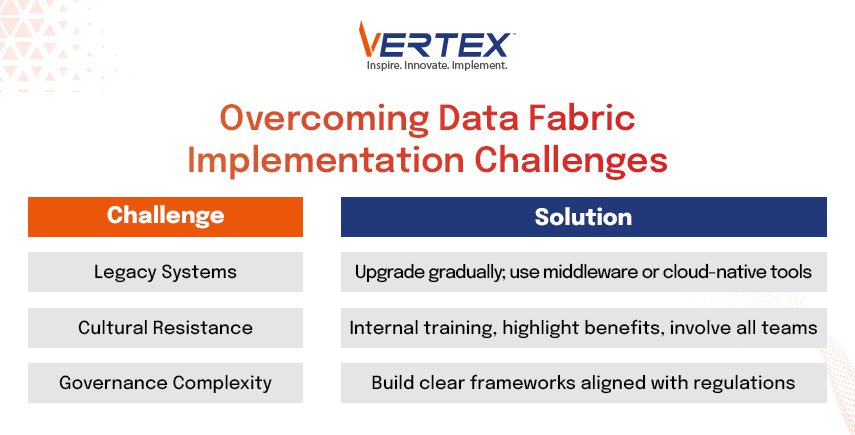 VERTEX™
Inspire. Innovate. Implement.

Overcoming Data Fabric Implementation Challenges

| Challenge | Solution |
|---|---|
| Legacy Systems | Upgrade gradually; use middleware or cloud-native tools |
| Cultural Resistance | Internal training, highlight benefits, involve all teams |
| Governance Complexity | Build clear frameworks aligned with regulations |